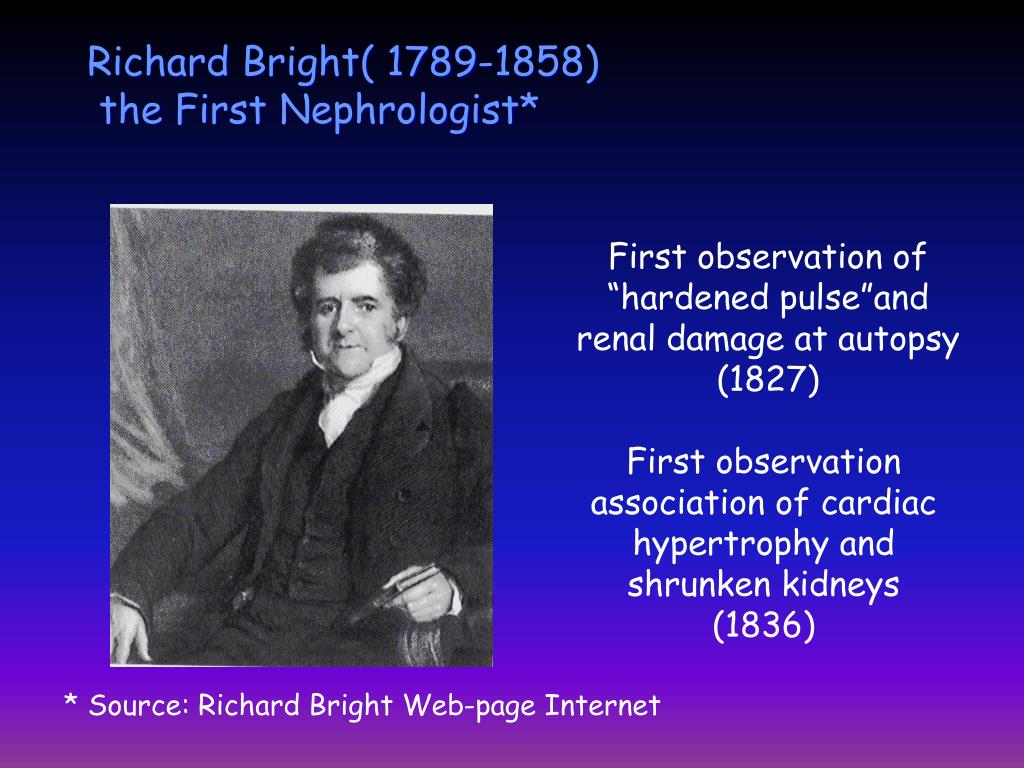 Richard Bright( 1789-1858)
the First Nephrologist*

First observation of “hardened pulse”and renal damage at autopsy (1827)

First observation association of cardiac hypertrophy and shrunken kidneys (1836)

* Source: Richard Bright Web-page Internet